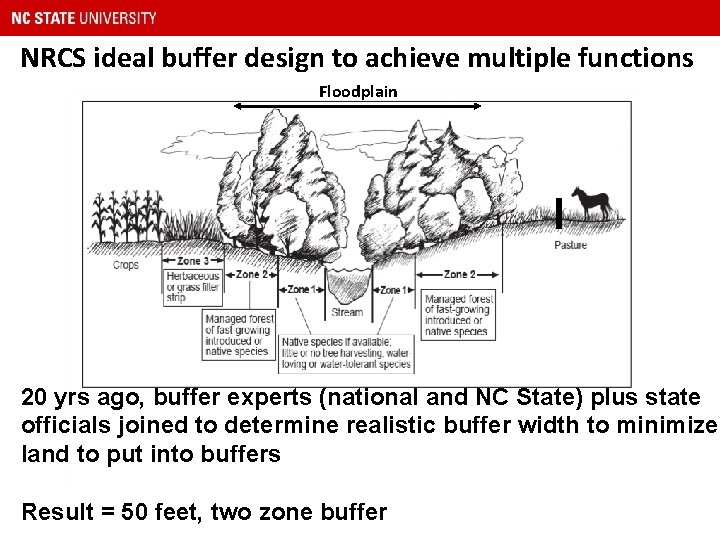 NC STATE UNIVERSITY

NRCS ideal buffer design to achieve multiple functions

Floodplain

Crops

Zone 3

Herbaceous or grass filter strip

Zone 2

Managed forest of fast growing introduced or native species

Zone 1

Stream

Zone 1

Native species if available; little or no tree harvesting, water loving or water-tolerant species

Zone 2

Managed forest of fast-growing introduced or native species

Pasture

20 yrs ago, buffer experts (national and NC State) plus state officials joined to determine realistic buffer width to minimize land to put into buffers

Result = 50 feet, two zone buffer